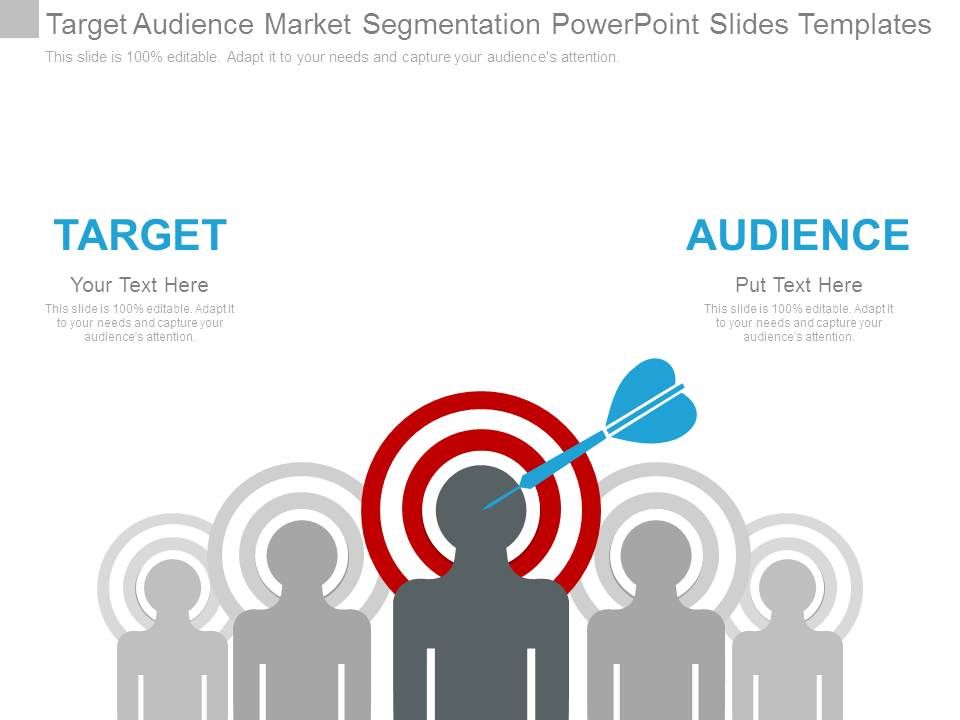 Target Audience Market Segmentation PowerPoint Slides Templates

This slide is 100% editable. Adapt it to your needs and capture your audience's attention.

TARGET

Your Text Here

This slide is 100% editable. Adapt it to your needs and capture your audience's attention.

AUDIENCE

Put Text Here

This slide is 100% editable. Adapt it to your needs and capture your audience's attention.